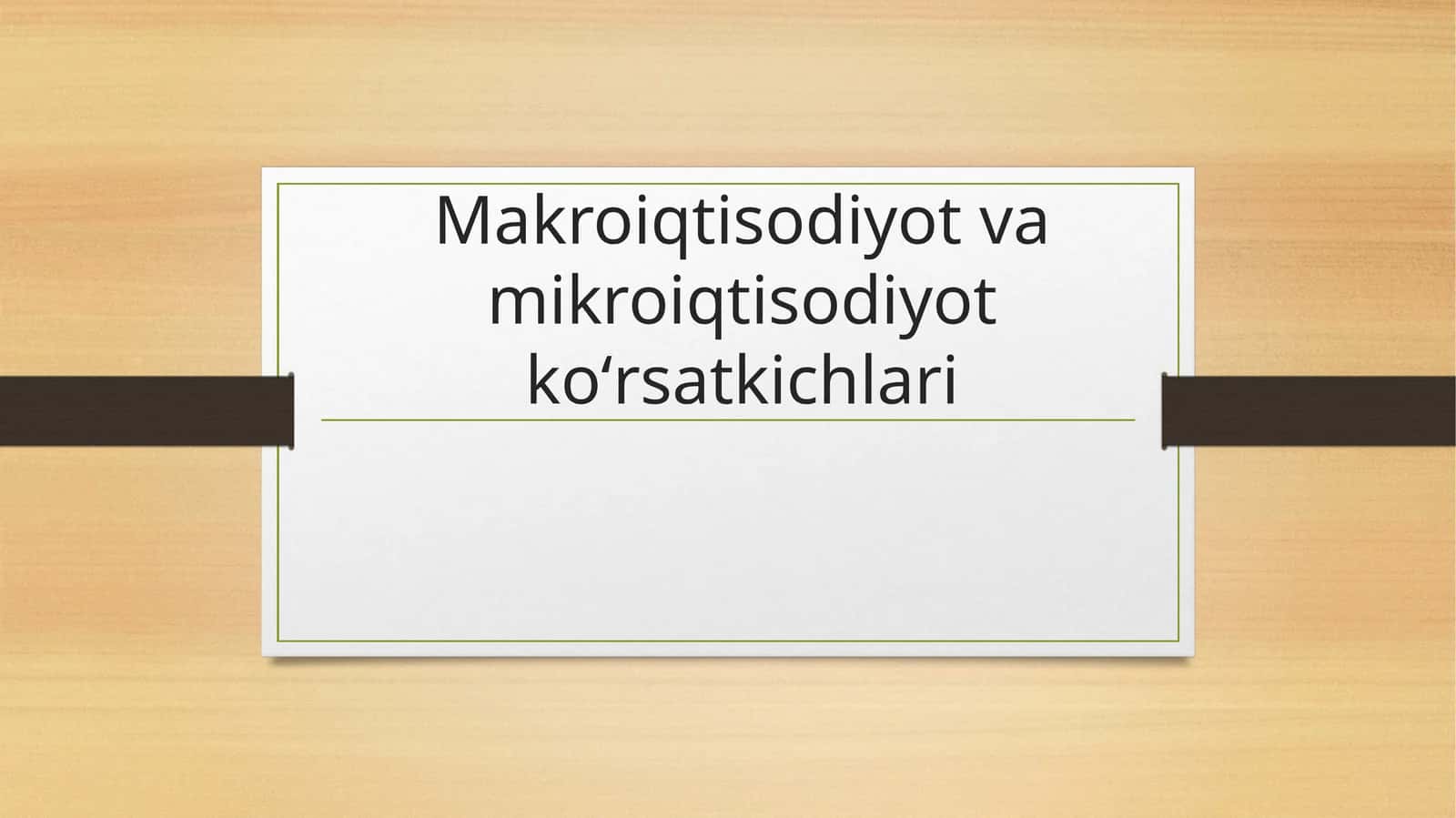 Makroiqtisodiyot va mikroiqtisodiyot ko‘rsatkichlari